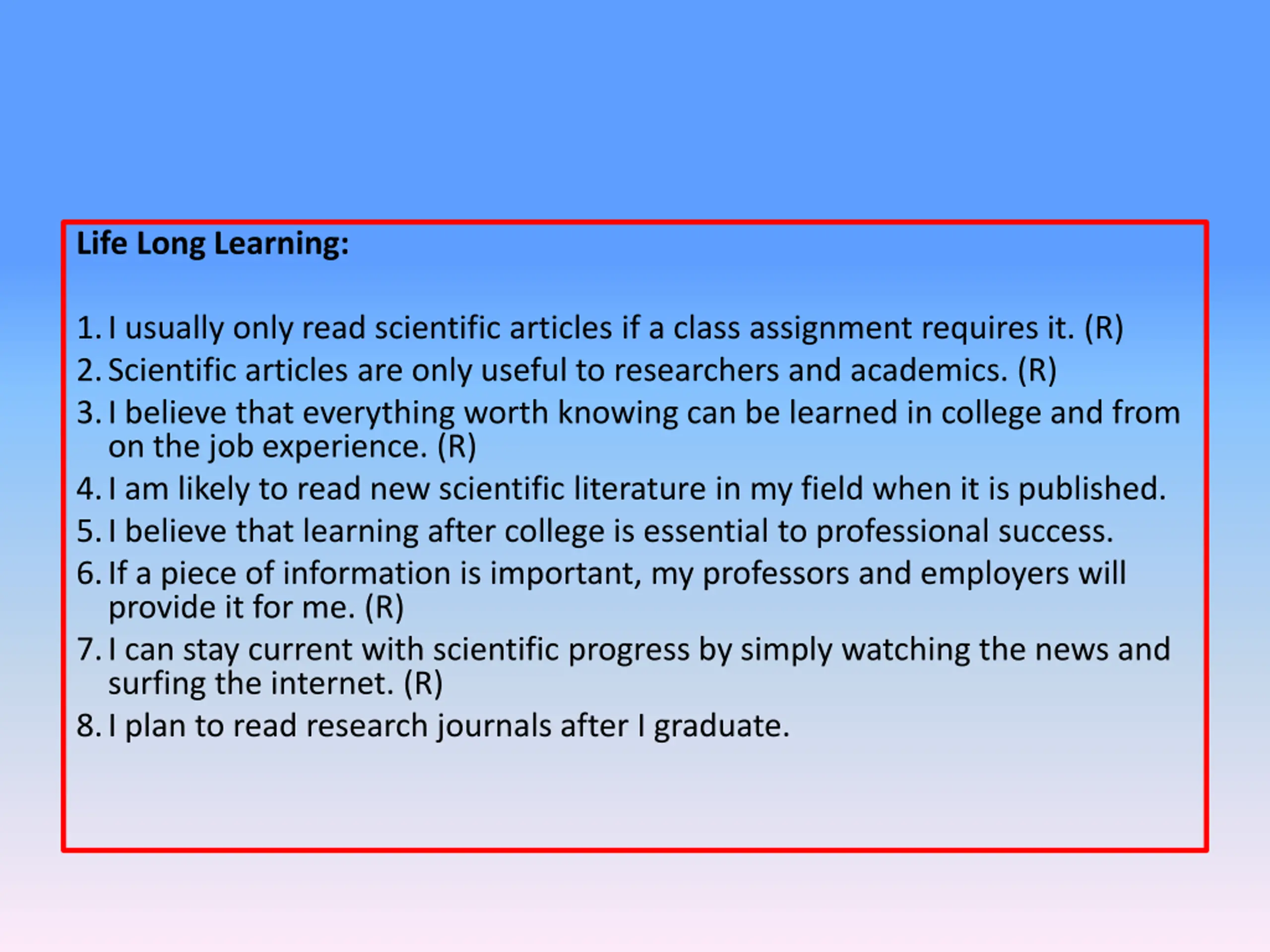 Life Long Learning:

1. I usually only read scientific articles if a class assignment requires it. (R)
2. Scientific articles are only useful to researchers and academics. (R)
3. I believe that everything worth knowing can be learned in college and from on the job experience. (R)
4. I am likely to read new scientific literature in my field when it is published.
5. I believe that learning after college is essential to professional success.
6. If a piece of information is important, my professors and employers will provide it for me. (R)
7. I can stay current with scientific progress by simply watching the news and surfing the internet. (R)
8. I plan to read research journals after I graduate.